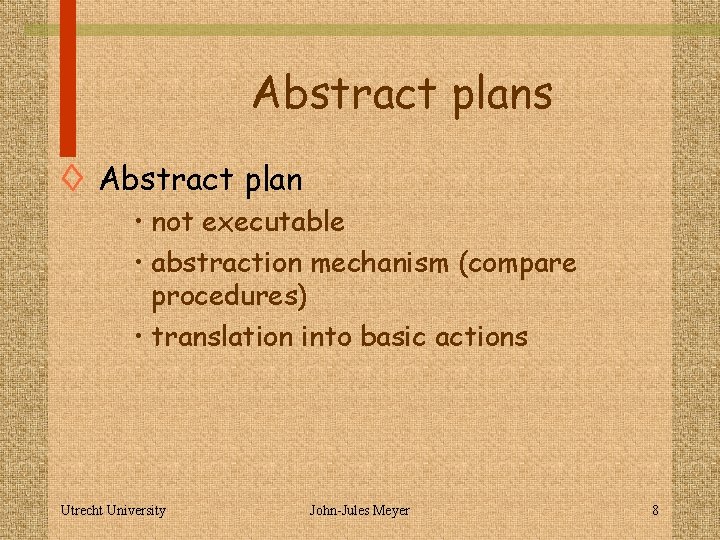 Abstract plans

◊ Abstract plan

• not executable

• abstraction mechanism (compare procedures)

• translation into basic actions

Utrecht University

John-Jules Meyer

8